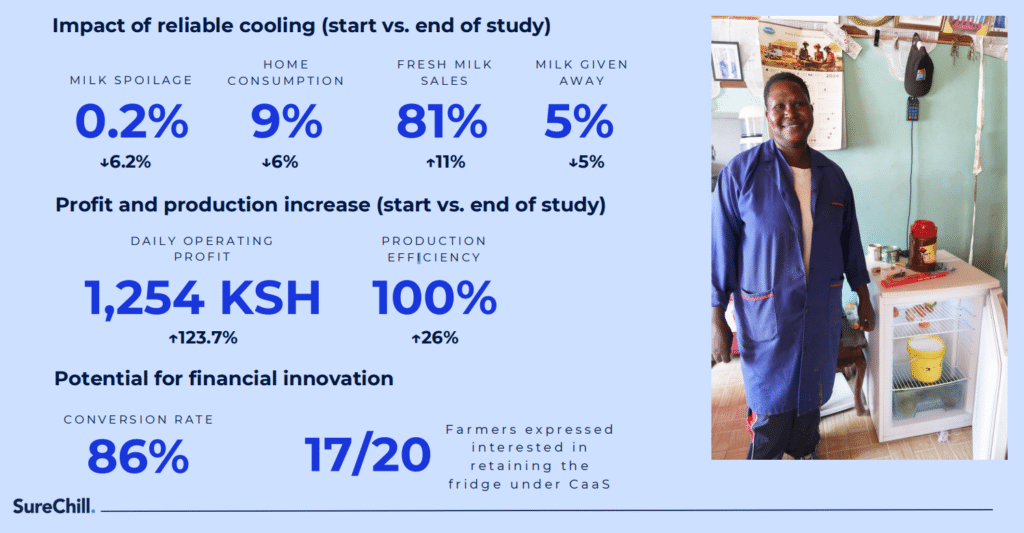 Impact of reliable cooling (start vs. end of study)

MILK SPOILAGE
0.2%
↓6.2%

HOME CONSUMPTION
9%
↓6%

FRESH MILK SALES
81%
↑11%

MILK GIVEN AWAY
5%
↓5%

Profit and production increase (start vs. end of study)

DAILY OPERATING PROFIT
1,254 KSH
↑123.7%

PRODUCTION EFFICIENCY
100%
↑26%

Potential for financial innovation

CONVERSION RATE
86%

17/20
Farmers expressed interested in retaining the fridge under CaaS

SureChill.